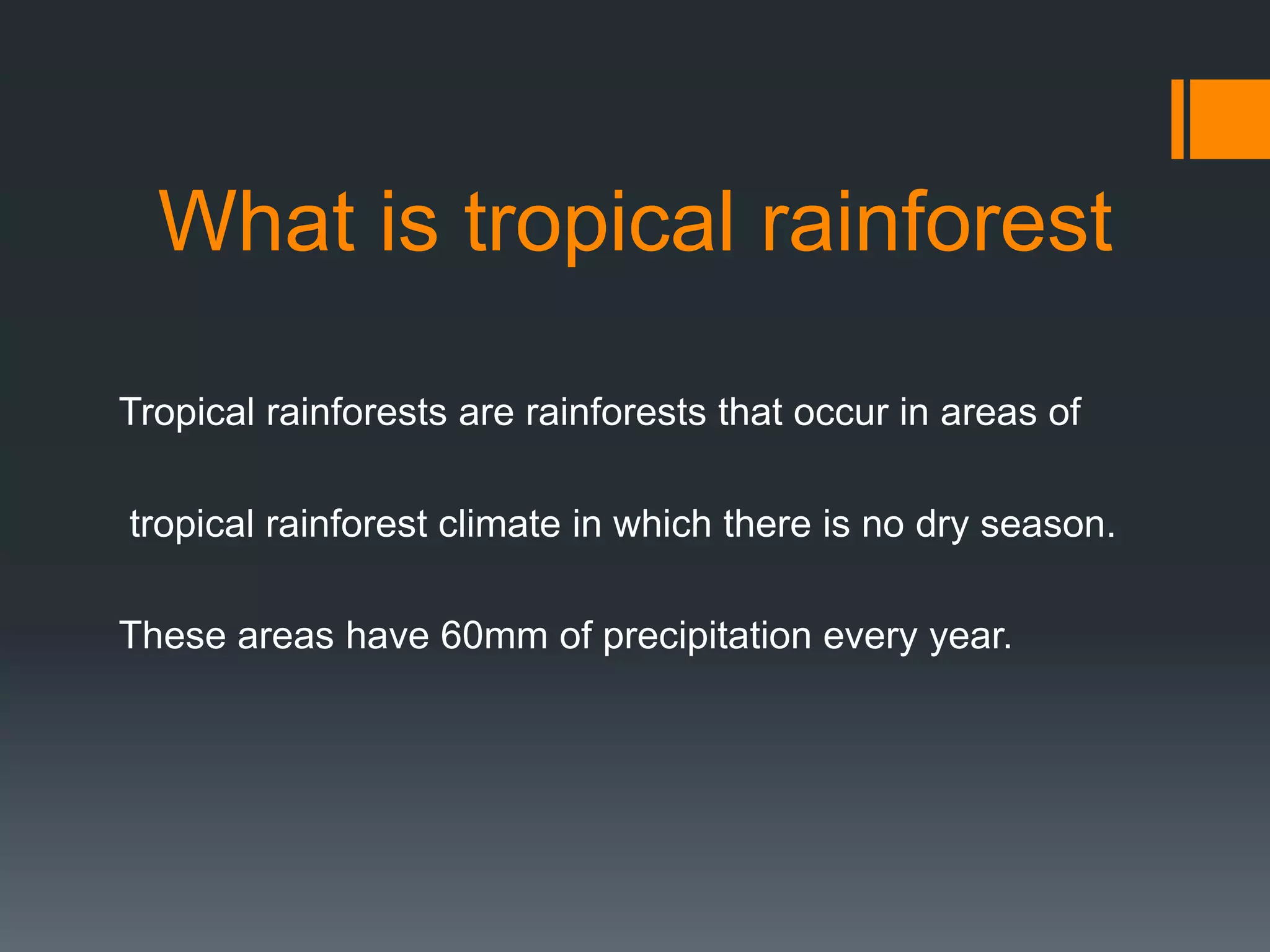 What is tropical rainforest

Tropical rainforests are rainforests that occur in areas of tropical rainforest climate in which there is no dry season.

These areas have 60mm of precipitation every year.